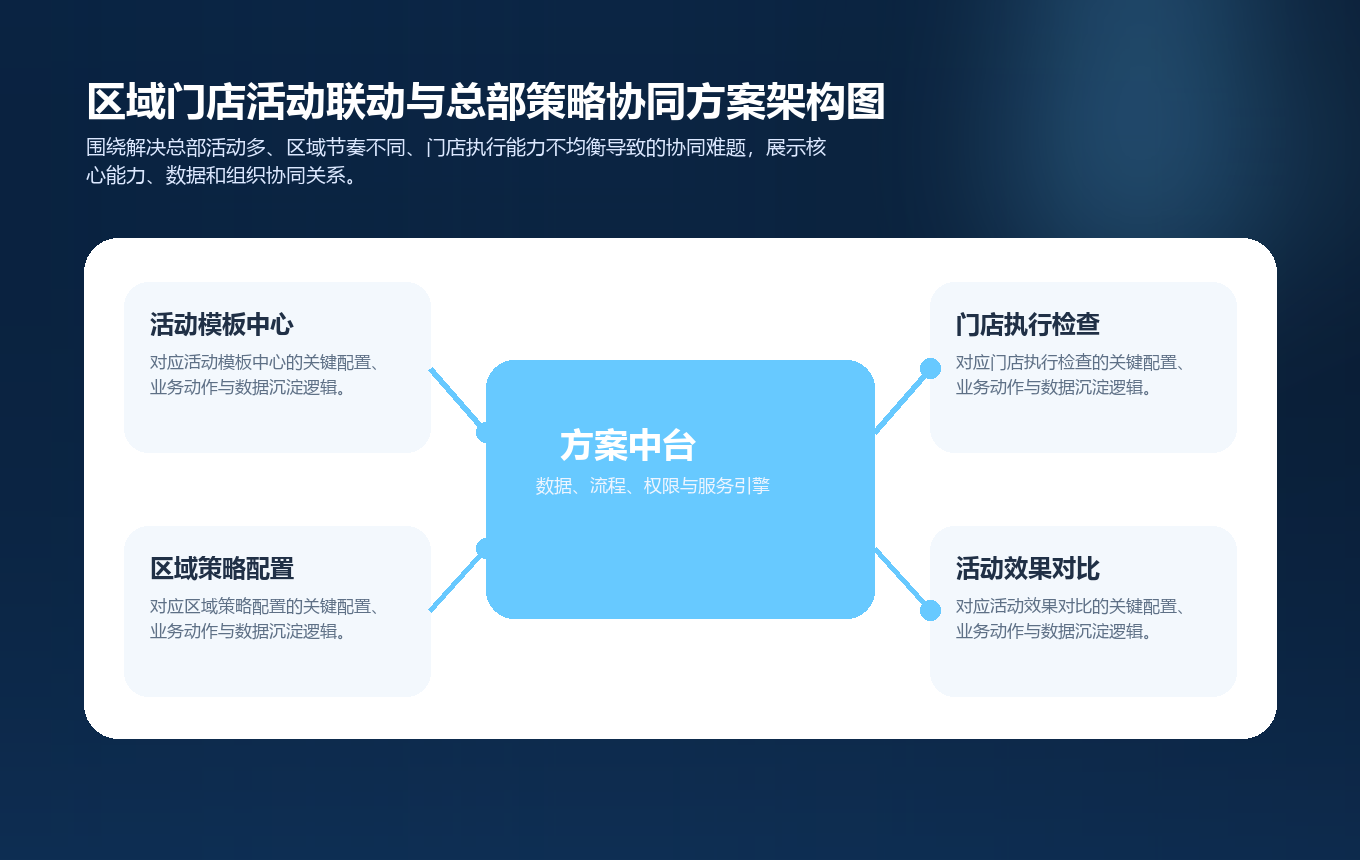 区域门店活动联动与总部策略协同方案架构图

围绕解决总部活动多、区域节奏不同、门店执行能力不均衡导致的协同难题，展示核心能力、数据和组织协同关系。

活动模板中心

对应活动模板中心的关键配置、业务动作与数据沉淀逻辑。

区域策略配置

对应区域策略配置的关键配置、业务动作与数据沉淀逻辑。

方案中台

数据、流程、权限与服务引擎

门店执行检查

对应门店执行检查的关键配置、业务动作与数据沉淀逻辑。

活动效果对比

对应活动效果对比的关键配置、业务动作与数据沉淀逻辑。